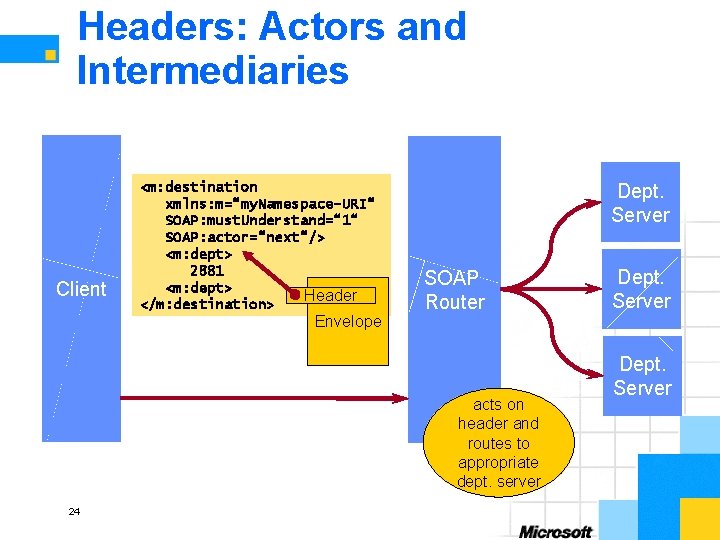 Headers: Actors and Intermediaries

Client

<m:destination
xmlns:m="myNamespace-URI"
SOAP:mustUnderstand="1"
SOAP:actor="next"/>
<m:dept>
2881
<m:dept>
</m:destination>

Header

Envelope

SOAP Router

Dept. Server

Dept. Server

Dept. Server

acts on header and routes to appropriate dept. server

24

Microsoft